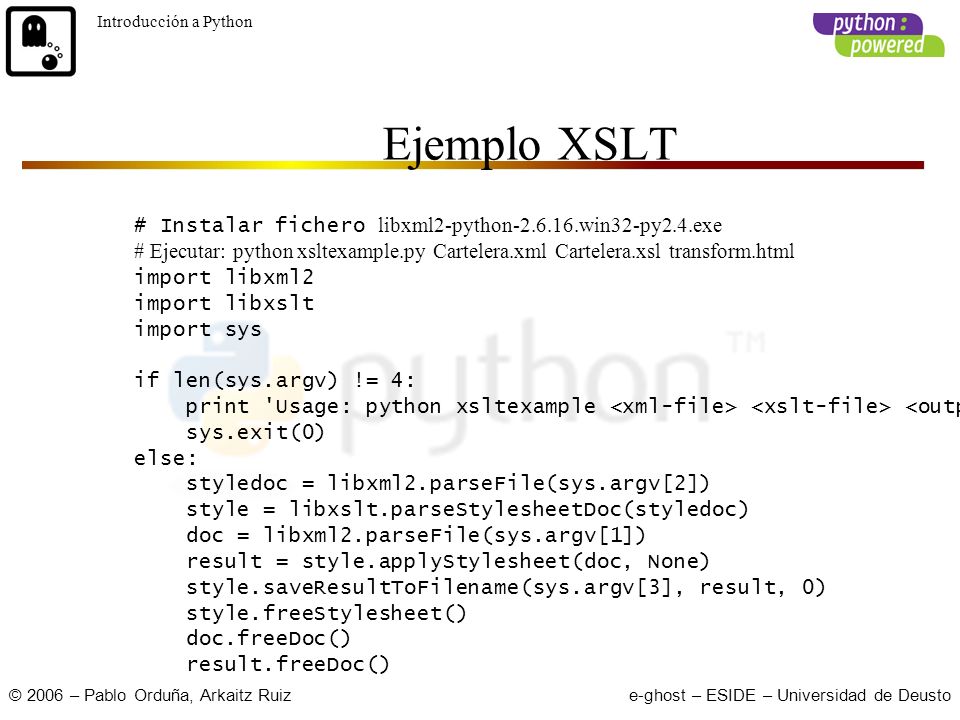 Introducción a Python

python powered

Ejemplo XSLT

# Instalar fichero libxml2-python-2.6.16.win32-py2.4.exe
# Ejecutar: python xsltexample.py Cartelera.xml Cartelera.xsl transform.html
import libxml2
import libxslt
import sys

if len(sys.argv) != 4:
    print 'Usage: python xsltexample <xml-file> <xslt-file> <outp
    sys.exit(0)
else:
    styledoc = libxml2.parseFile(sys.argv[2])
    style = libxslt.parseStylesheetDoc(styledoc)
    doc = libxml2.parseFile(sys.argv[1])
    result = style.applyStylesheet(doc, None)
    style.saveResultToFilename(sys.argv[3], result, 0)
    style.freeStylesheet()
    doc.freeDoc()
    result.freeDoc()

python TM

© 2006 – Pablo Orduña, Arkaitz Ruiz

e-ghost – ESIDE – Universidad de Deusto